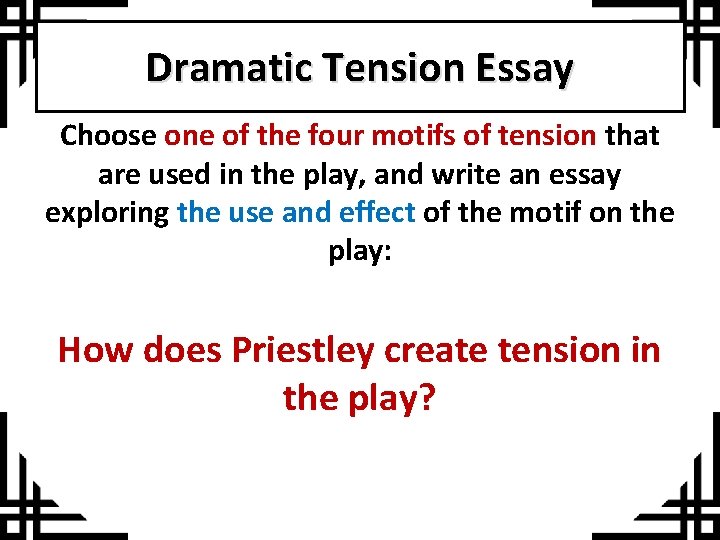 Dramatic Tension Essay

Choose one of the four motifs of tension that are used in the play, and write an essay exploring the use and effect of the motif on the play:

How does Priestley create tension in the play?